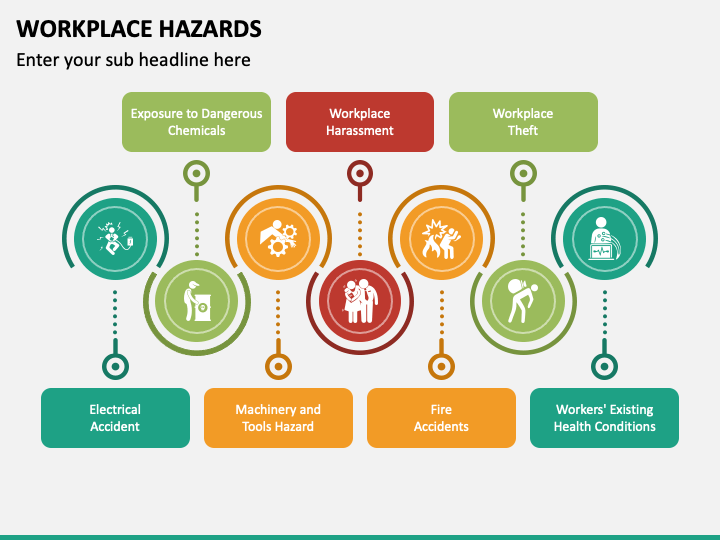 WORKPLACE HAZARDS

Enter your sub headline here

Exposure to Dangerous Chemicals

Workplace Harassment

Workplace Theft

Electrical Accident

Machinery and Tools Hazard

Fire Accidents

Workers' Existing Health Conditions